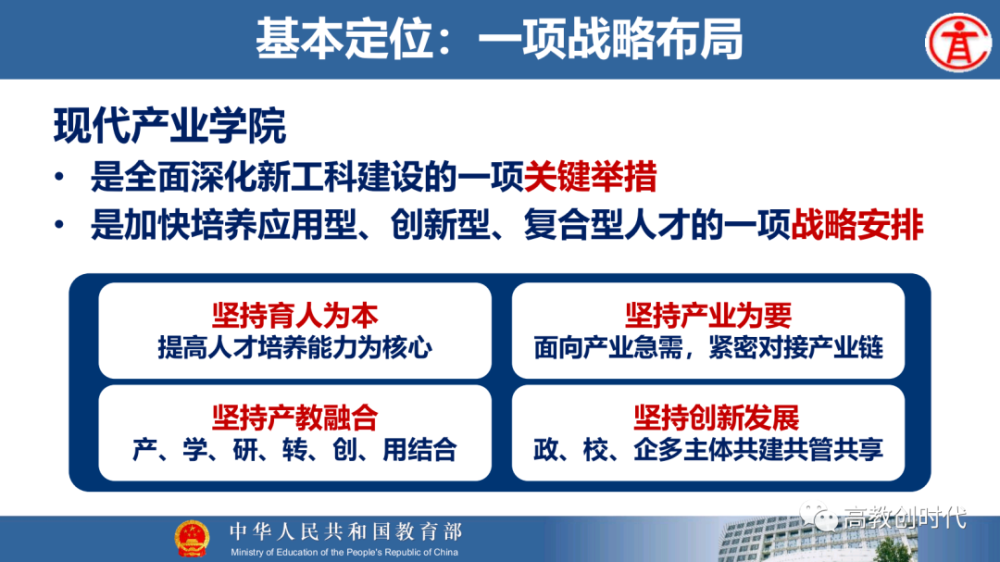 基本定位：一项战略布局

现代产业学院

• 是全面深化新工科建设的一项关键举措
• 是加快培养应用型、创新型、复合型人才的一项战略安排

坚持育人为本
提高人才培养能力为核心

坚持产业为要
面向产业急需，紧密对接产业链

坚持产教融合
产、学、研、转、创、用结合

坚持创新发展
政、校、企多主体共建共管共享

中华人民共和国教育部
Ministry of Education of the People's Republic of China

高教创时代